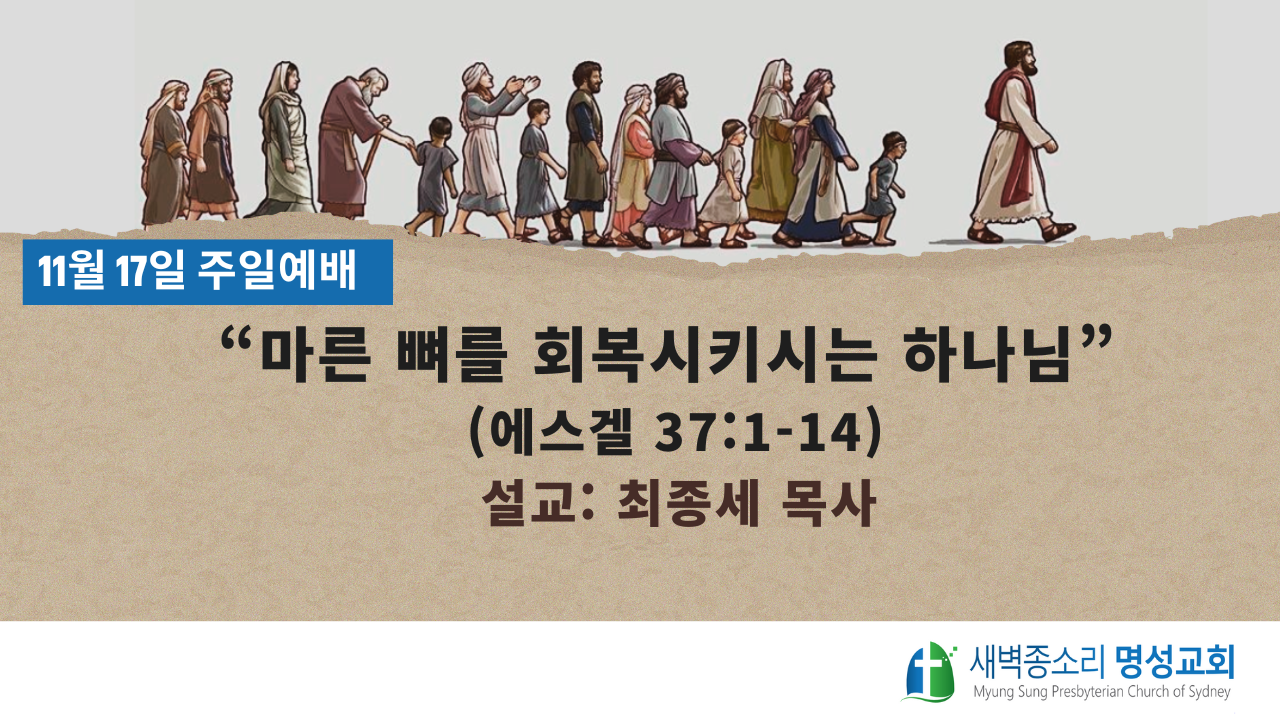 11월 17일 주일예배

“마른 뼈를 회복시키시는 하나님”

(에스겔 37:1-14)

설교: 최종세 목사

새벽종소리 명성교회
Myung Sung Presbyterian Church of Sydney